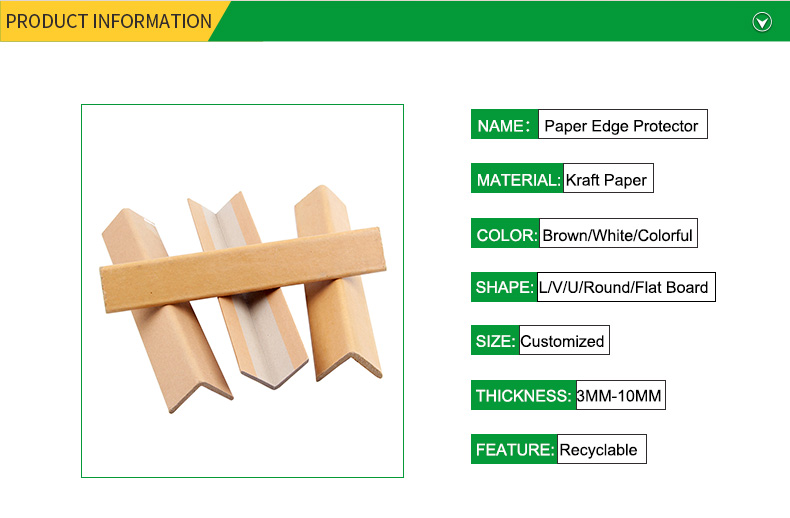 PRODUCT INFORMATION

NAME： Paper Edge Protector

MATERIAL: Kraft Paper

COLOR: Brown/White/Colorful

SHAPE: L/V/U/Round/Flat Board

SIZE: Customized

THICKNESS: 3MM-10MM

FEATURE: Recyclable